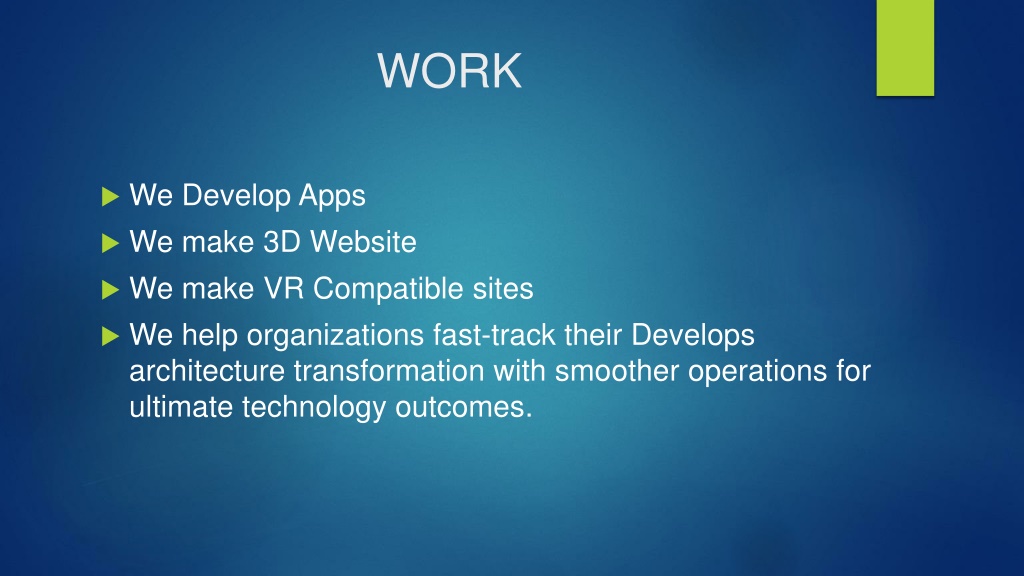 WORK

We Develop Apps

We make 3D Website

We make VR Compatible sites

We help organizations fast-track their Develops architecture transformation with smoother operations for ultimate technology outcomes.